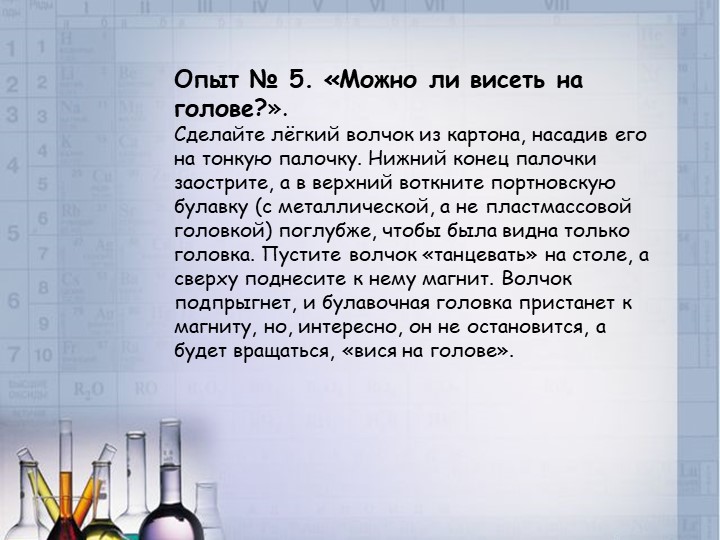 Опыт № 5. «Можно ли висеть на голове?».

Сделайте лёгкий волчок из картона, насадив его на тонкую палочку. Нижний конец палочки заострите, а в верхний воткните портновскую булавку (с металлической, а не пластмассовой головкой) поглубже, чтобы была видна только головка. Пустите волчок «танцевать» на столе, а сверху поднесите к нему магнит. Волчок подпрыгнет, и булавочная головка пристанет к магниту, но, интересно, он не остановится, а будет вращаться, «вися на голове».